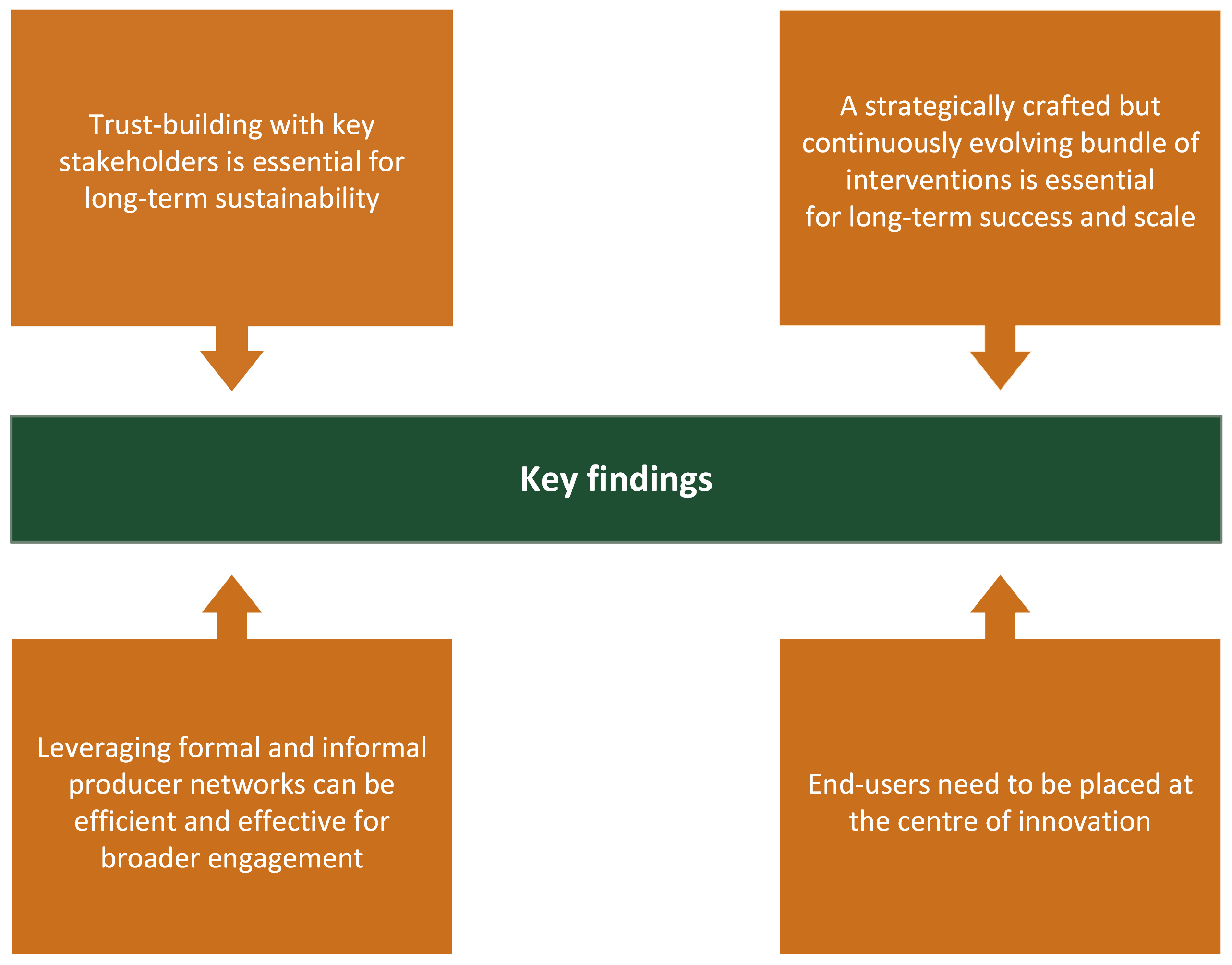 Trust-building with key stakeholders is essential for long-term sustainability

A strategically crafted but continuously evolving bundle of interventions is essential for long-term success and scale

Key findings

Leveraging formal and informal producer networks can be efficient and effective for broader engagement

End-users need to be placed at the centre of innovation